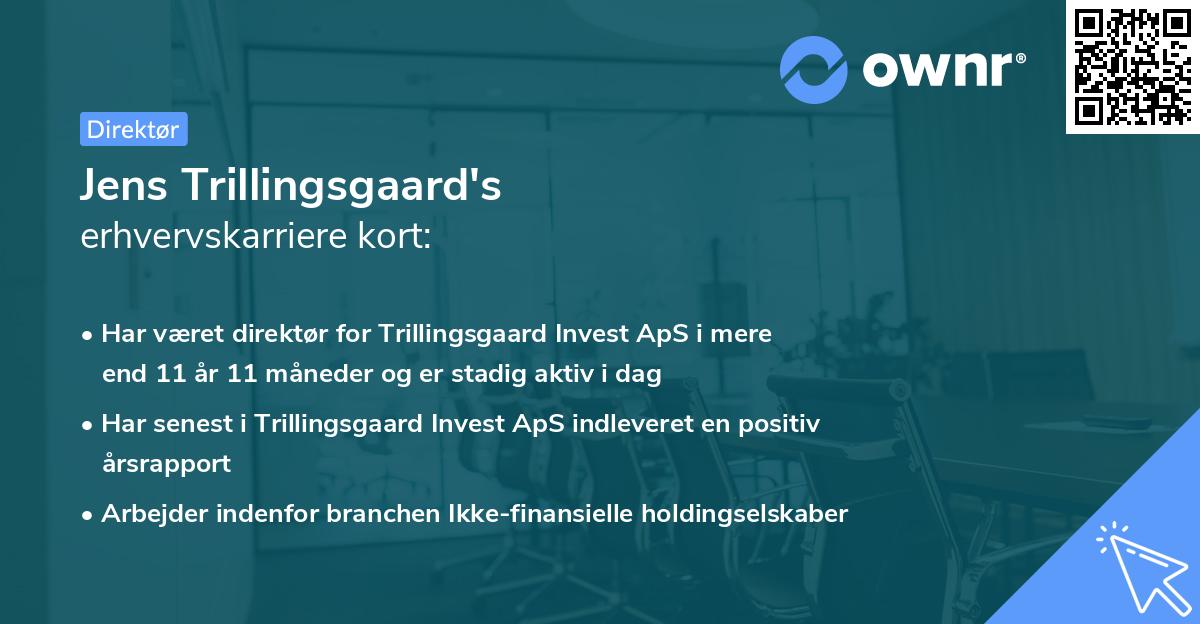 ownr®

Direktør

Jens Trillingsgaard's
erhvervskarriere kort:

• Har været direktør for Trillingsgaard Invest ApS i mere end 11 år 11 måneder og er stadig aktiv i dag

• Har senest i Trillingsgaard Invest ApS indleveret en positiv årsrapport

• Arbejder indenfor branchen Ikke-finansielle holdingselskaber